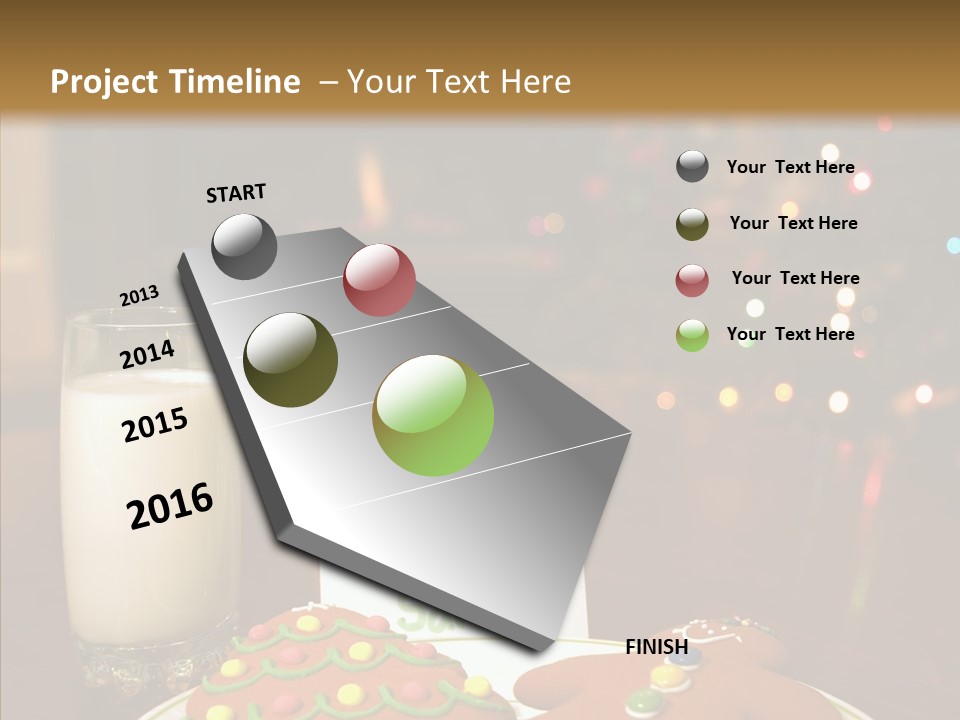 Project Timeline – Your Text Here

START

2013

2014

2015

2016

FINISH

Your Text Here

Your Text Here

Your Text Here

Your Text Here